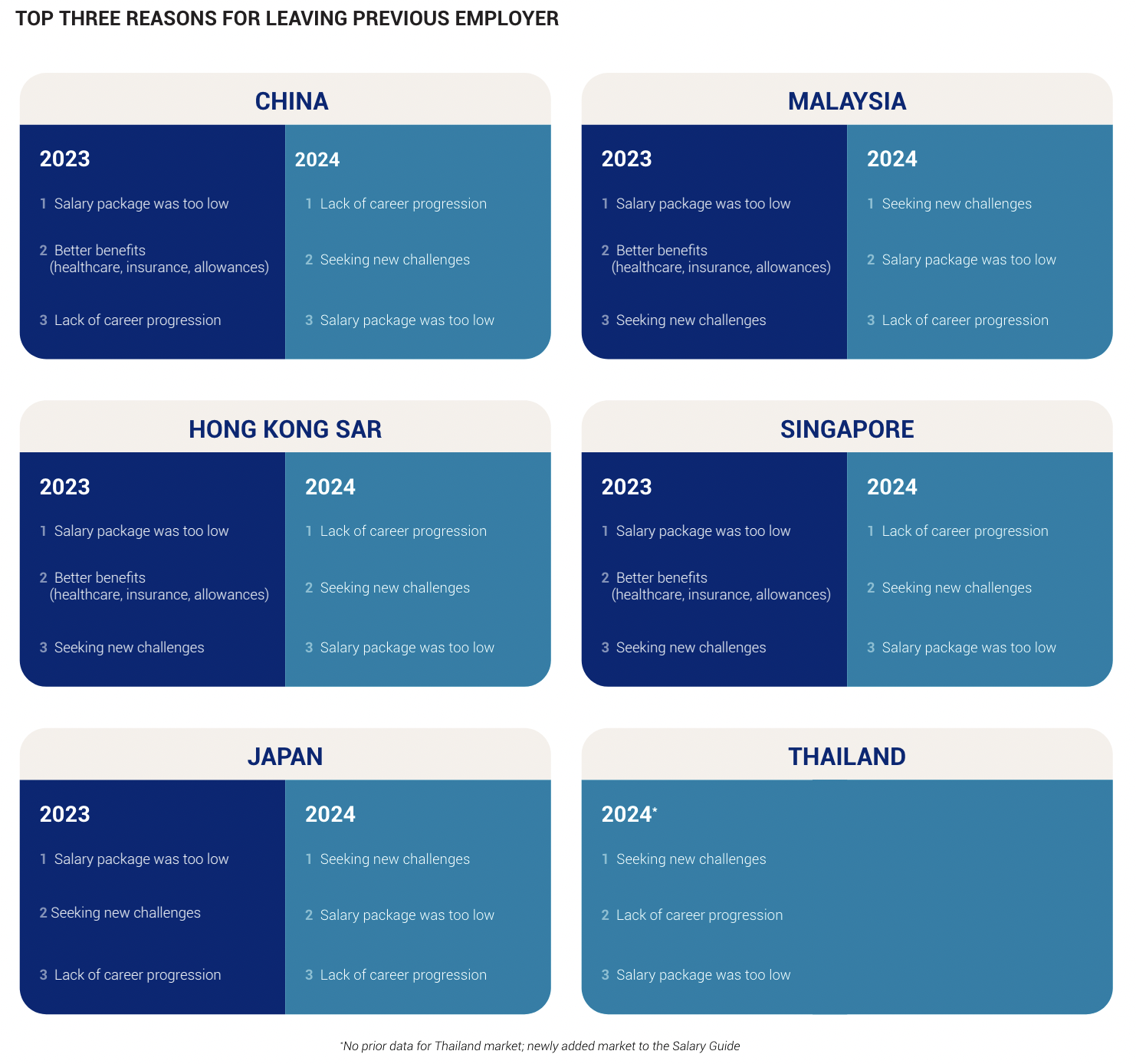 TOP THREE REASONS FOR LEAVING PREVIOUS EMPLOYER

CHINA

2023

1 Salary package was too low

2 Better benefits (healthcare, insurance, allowances)

3 Lack of career progression

2024

1 Lack of career progression

2 Seeking new challenges

3 Salary package was too low

MALAYSIA

2023

1 Salary package was too low

2 Better benefits (healthcare, insurance, allowances)

3 Seeking new challenges

2024

1 Seeking new challenges

2 Salary package was too low

3 Lack of career progression

HONG KONG SAR

2023

1 Salary package was too low

2 Better benefits (healthcare, insurance, allowances)

3 Seeking new challenges

2024

1 Lack of career progression

2 Seeking new challenges

3 Salary package was too low

SINGAPORE

2023

1 Salary package was too low

2 Better benefits (healthcare, insurance, allowances)

3 Seeking new challenges

2024

1 Lack of career progression

2 Seeking new challenges

3 Salary package was too low

JAPAN

2023

1 Salary package was too low

2 Seeking new challenges

3 Lack of career progression

2024

1 Seeking new challenges

2 Salary package was too low

3 Lack of career progression

THAILAND

2024*

1 Seeking new challenges

2 Lack of career progression

3 Salary package was too low

*No prior data for Thailand market; newly added market to the Salary Guide